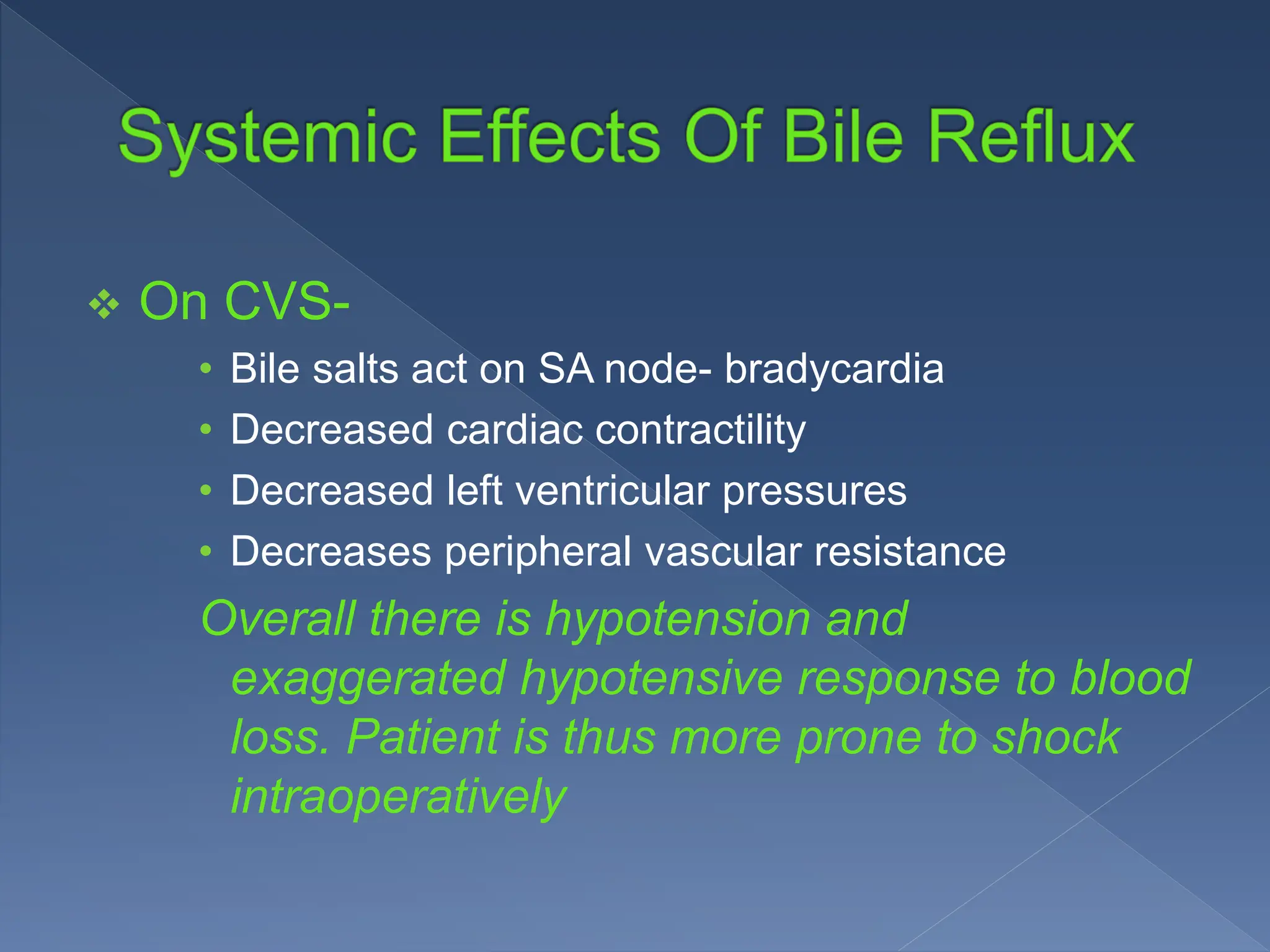 Systemic Effects Of Bile Reflux

❖ On CVS-

• Bile salts act on SA node- bradycardia
• Decreased cardiac contractility
• Decreased left ventricular pressures
• Decreases peripheral vascular resistance

Overall there is hypotension and exaggerated hypotensive response to blood loss. Patient is thus more prone to shock intraoperatively